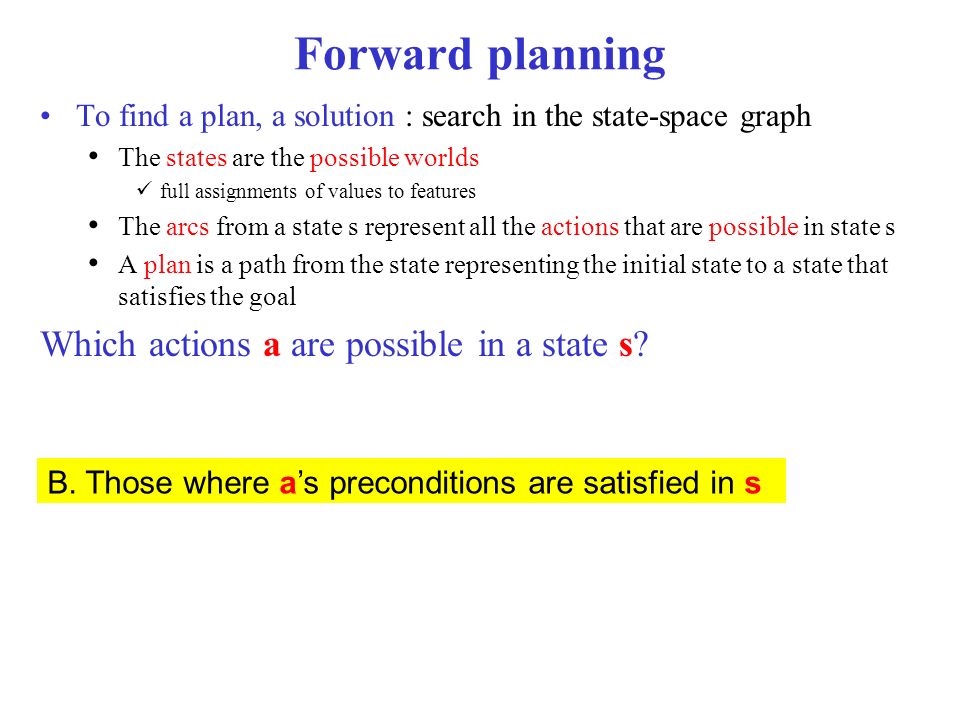 Forward planning

• To find a plan, a solution : search in the state-space graph
  • The states are the possible worlds
    ✓ full assignments of values to features
  • The arcs from a state s represent all the actions that are possible in state s
  • A plan is a path from the state representing the initial state to a state that satisfies the goal

Which actions a are possible in a state s?

B. Those where a's preconditions are satisfied in s